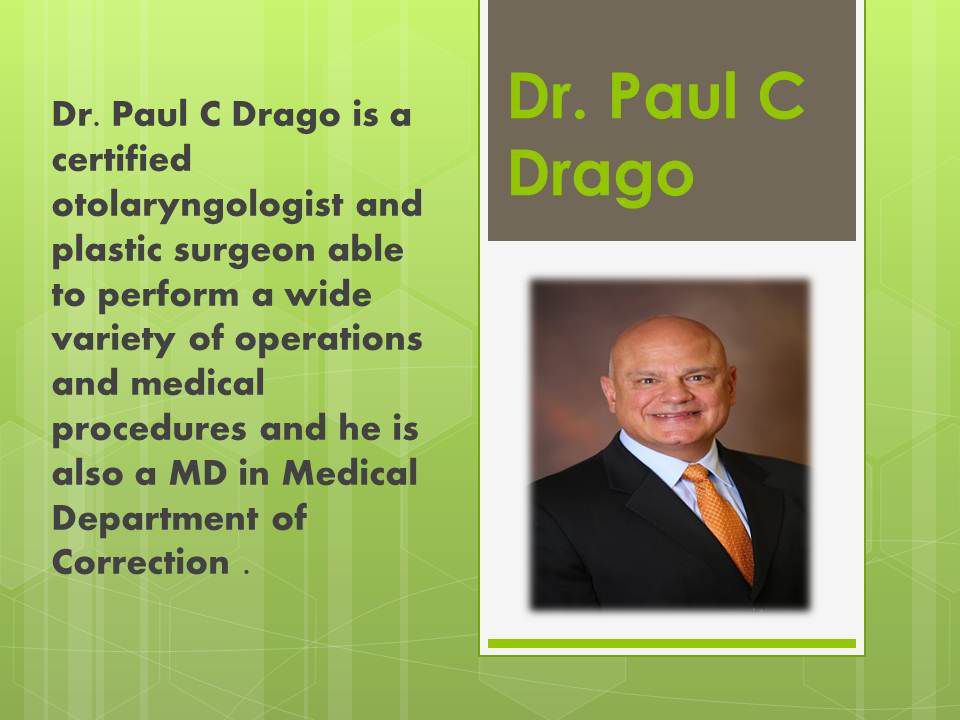 Dr. Paul C Drago is a certified otolaryngologist and plastic surgeon able to perform a wide variety of operations and medical procedures and he is also a MD in Medical Department of Correction .

Dr. Paul C Drago